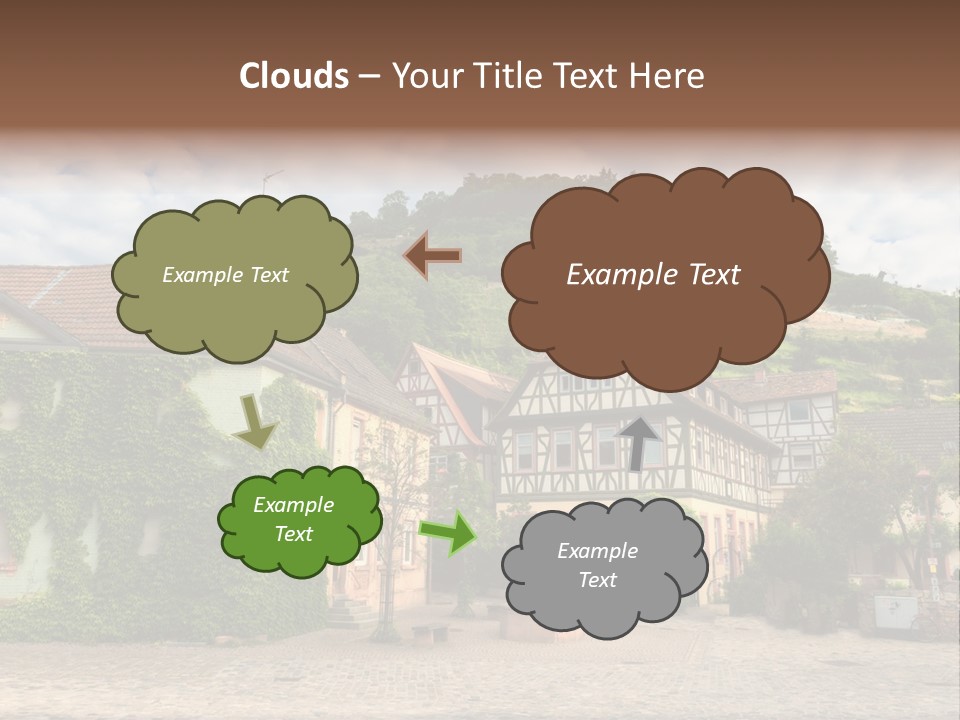 Clouds – Your Title Text Here

Example Text

Example Text

Example Text

Example Text